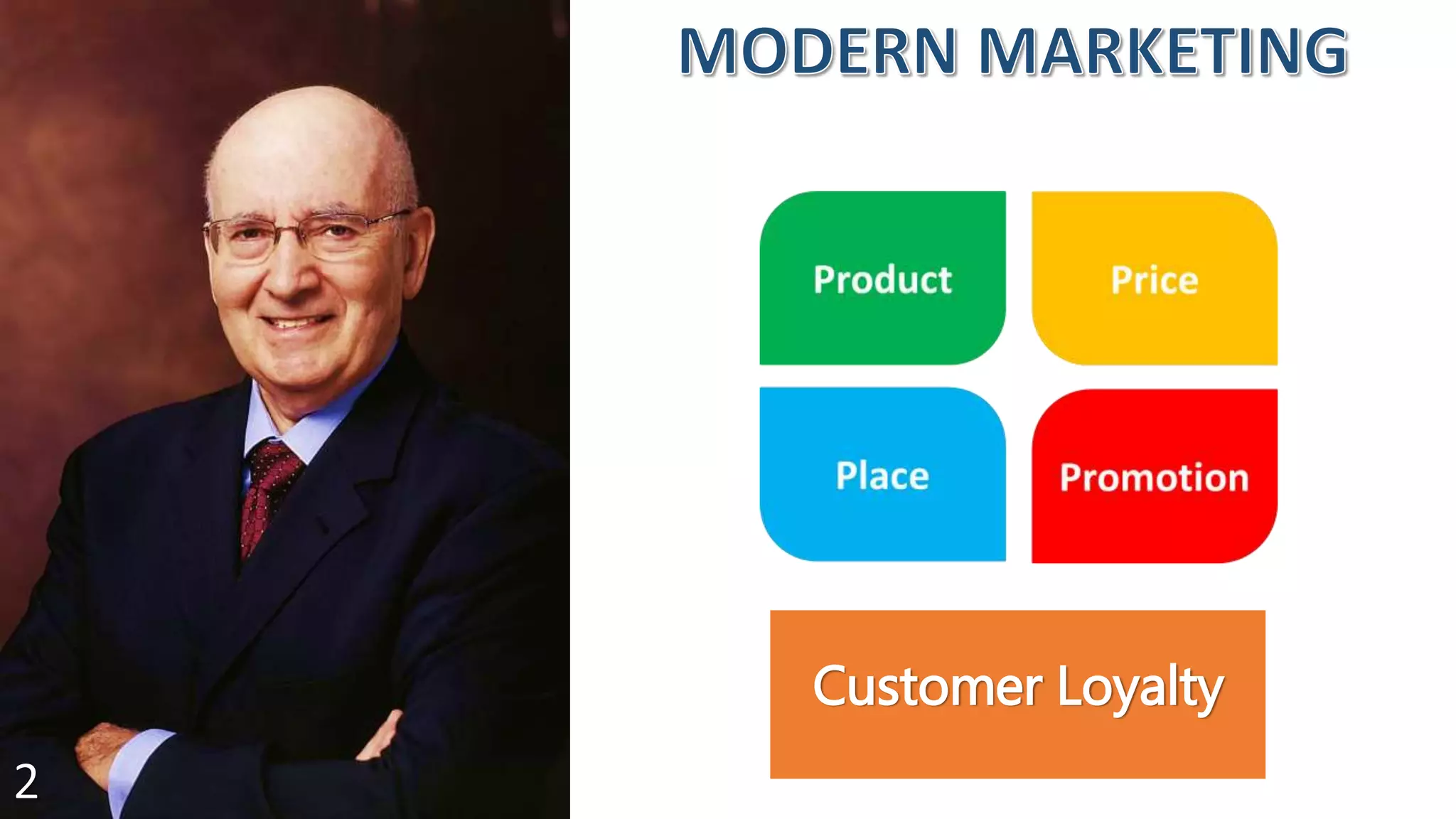 MODERN MARKETING

Product

Price

Place

Promotion

Customer Loyalty

2